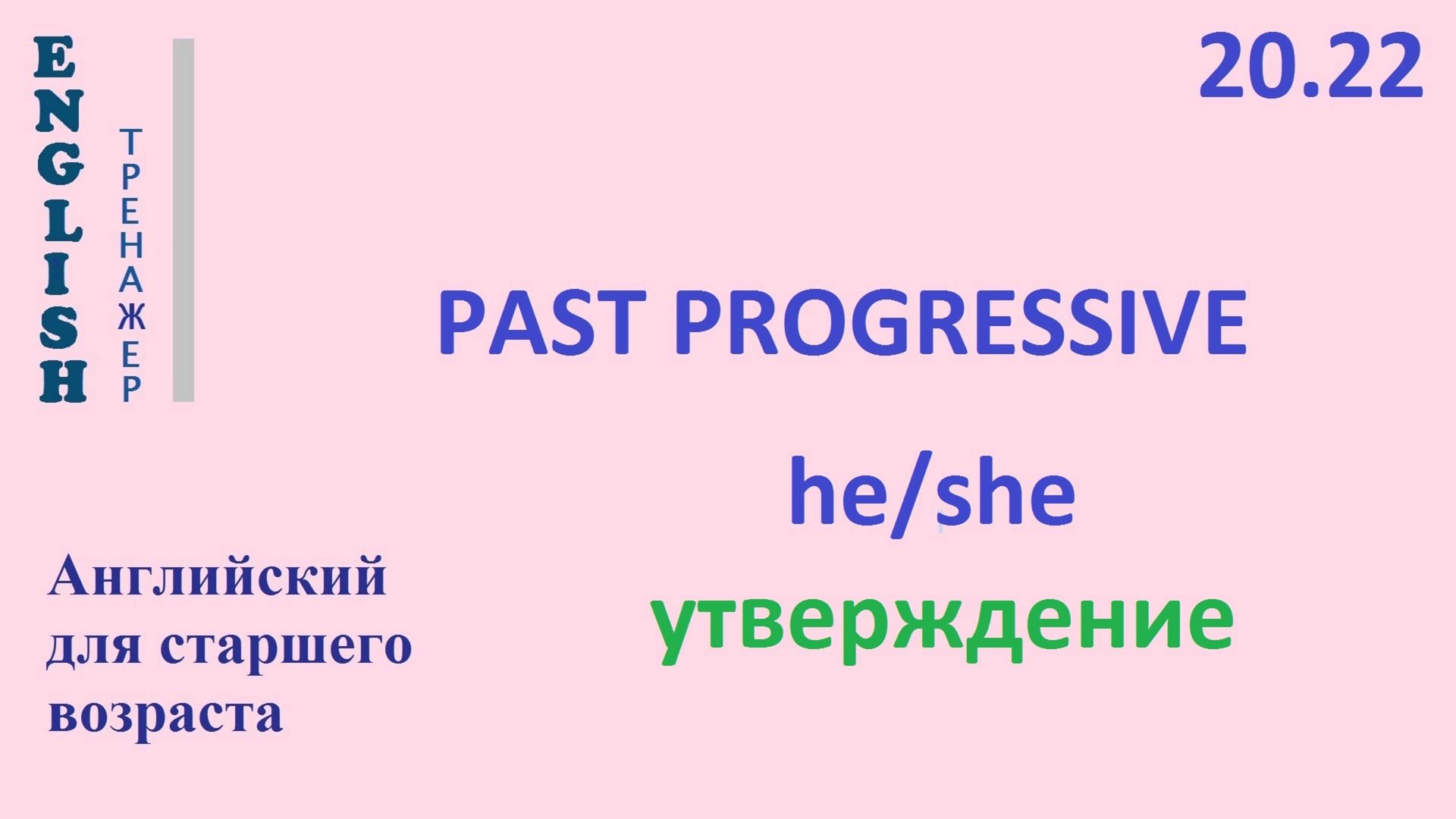 ENGLISH
ТРЕНАЖЕР

20.22

PAST PROGRESSIVE

he/she
утверждение

Английский для старшего возраста